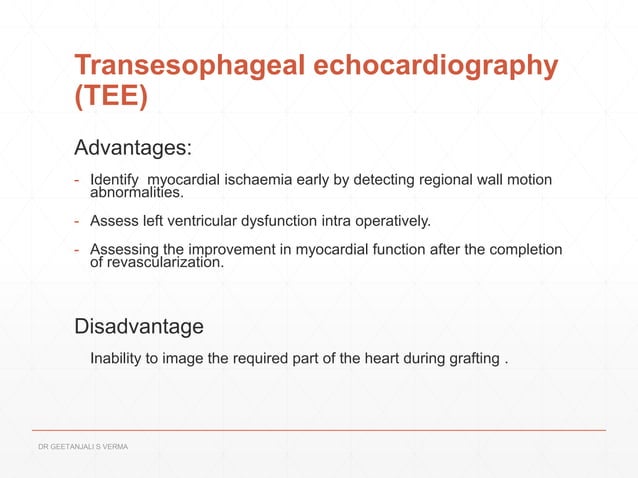 Transesophageal echocardiography (TEE)

Advantages:

- Identify  myocardial ischaemia early by detecting regional wall motion abnormalities.

- Assess left ventricular dysfunction intra operatively.

- Assessing the improvement in myocardial function after the completion of revascularization.

Disadvantage

Inability to image the required part of the heart during grafting .

DR GEETANJALI S VERMA